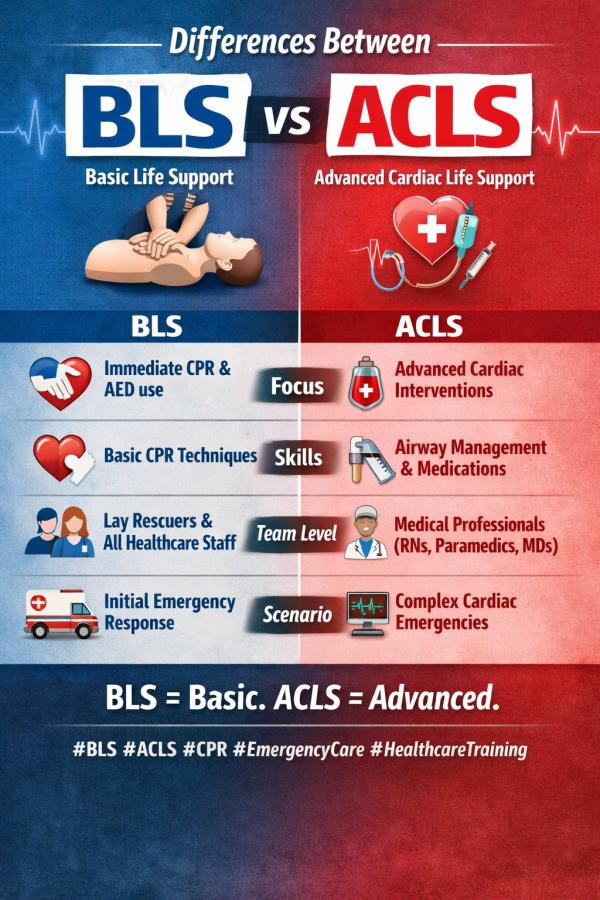 Differences Between

BLS vs ACLS

Basic Life Support

Advanced Cardiac Life Support

| BLS | | ACLS |
|---|---|---|
| Immediate CPR & AED use | Focus | Advanced Cardiac Interventions |
| Basic CPR Techniques | Skills | Airway Management & Medications |
| Lay Rescuers & All Healthcare Staff | Team Level | Medical Professionals (RNs, Paramedics, MDs) |
| Initial Emergency Response | Scenario | Complex Cardiac Emergencies |

BLS = Basic. ACLS = Advanced.

#BLS #ACLS #CPR #EmergencyCare #HealthcareTraining